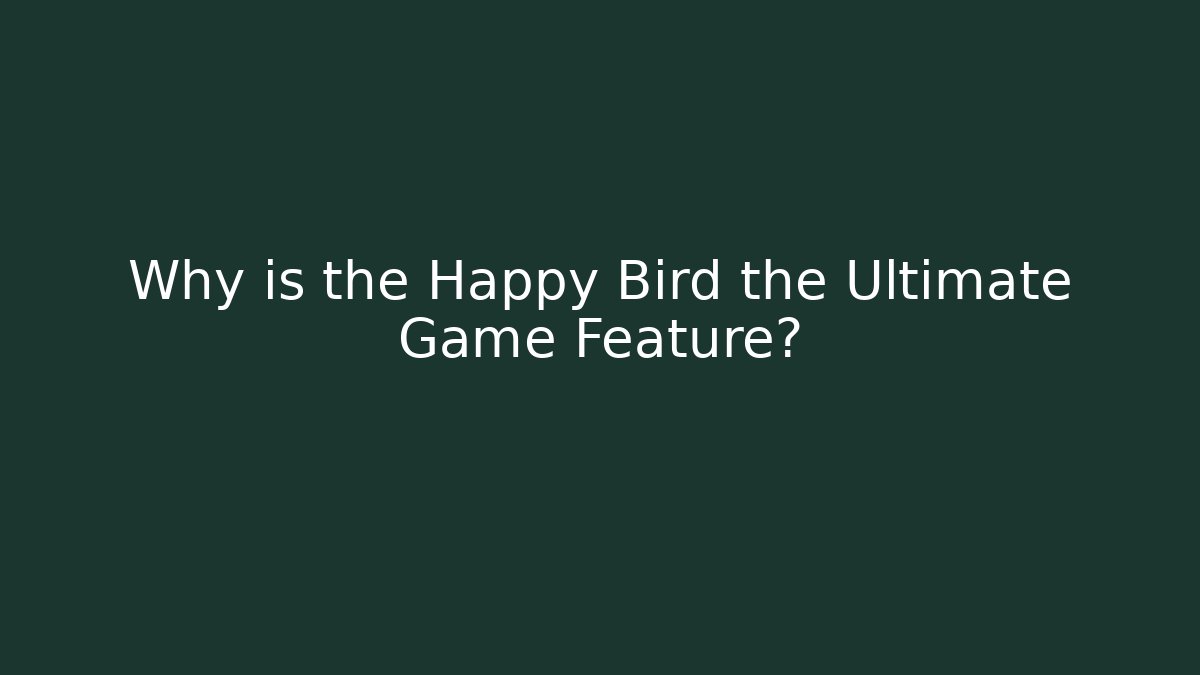 Why is the Happy Bird the Ultimate Game Feature?